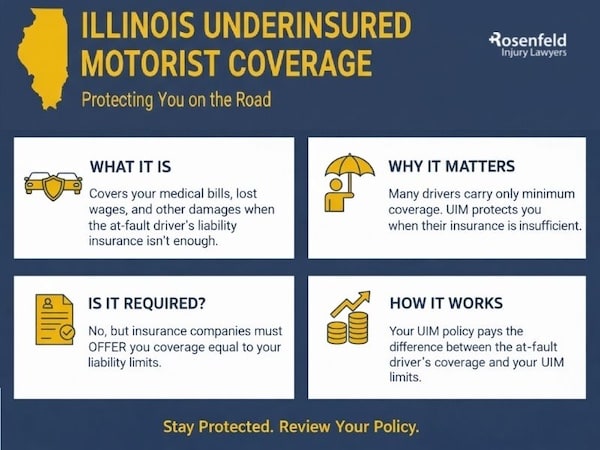 ILLINOIS UNDERINSURED MOTORIST COVERAGE

Protecting You on the Road

Rosenfeld
Injury Lawyers

WHAT IT IS

Covers your medical bills, lost wages, and other damages when the at-fault driver's liability insurance isn't enough.

WHY IT MATTERS

Many drivers carry only minimum coverage. UIM protects you when their insurance is insufficient.

IS IT REQUIRED?

No, but insurance companies must OFFER you coverage equal to your liability limits.

HOW IT WORKS

Your UIM policy pays the difference between the at-fault driver's coverage and your UIM limits.

Stay Protected. Review Your Policy.